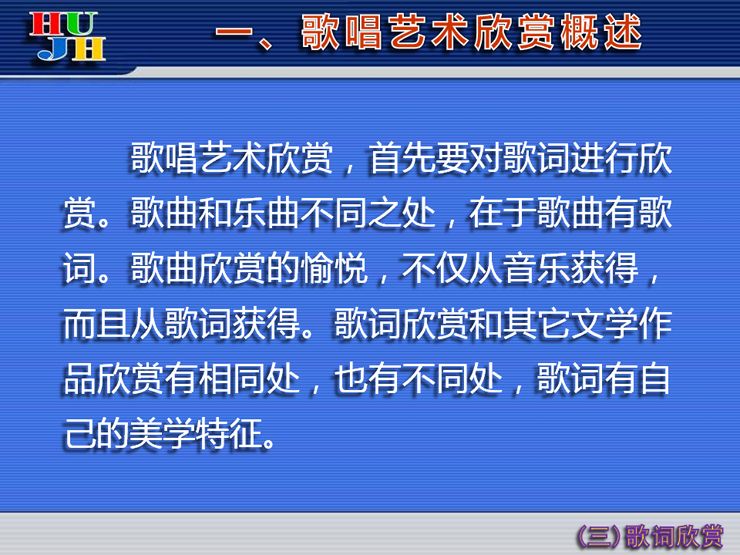 HU
JH

一、歌唱艺术欣赏概述

歌唱艺术欣赏，首先要对歌词进行欣赏。歌曲和乐曲不同之处，在于歌曲有歌词。歌曲欣赏的愉悦，不仅从音乐获得，而且从歌词获得。歌词欣赏和其它文学作品欣赏有相同处，也有不同处，歌词有自己的美学特征。

(三)歌词欣赏